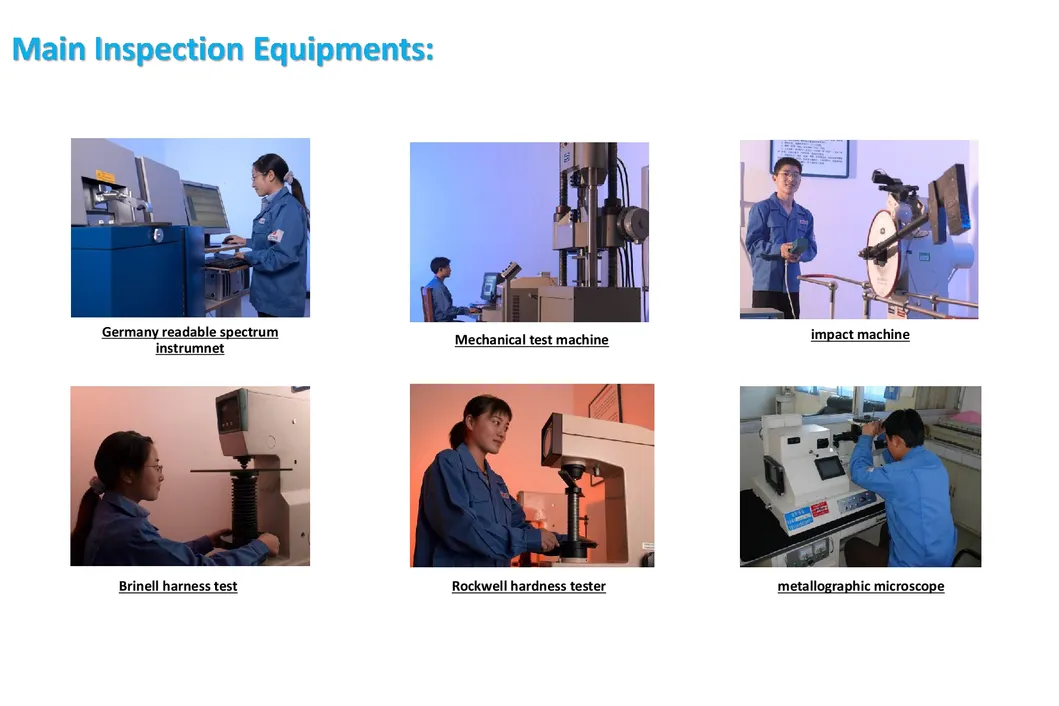 Main Inspection Equipments:

Germany readable spectrum instrumnet

Mechanical test machine

impact machine

Brinell harness test

Rockwell hardness tester

metallographic microscope